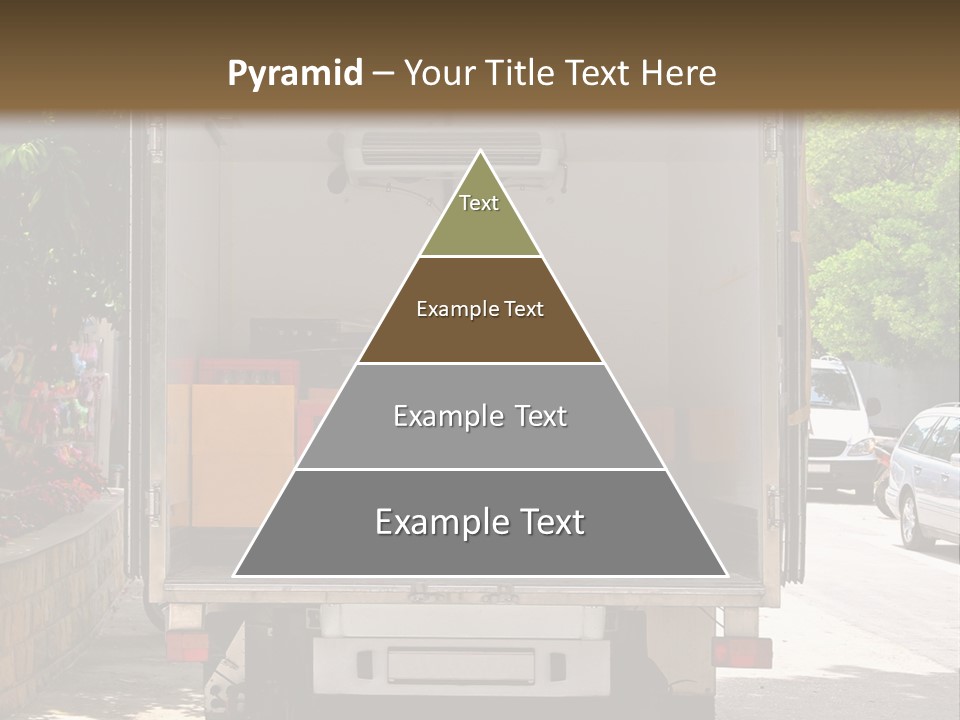 Pyramid – Your Title Text Here

Text

Example Text

Example Text

Example Text